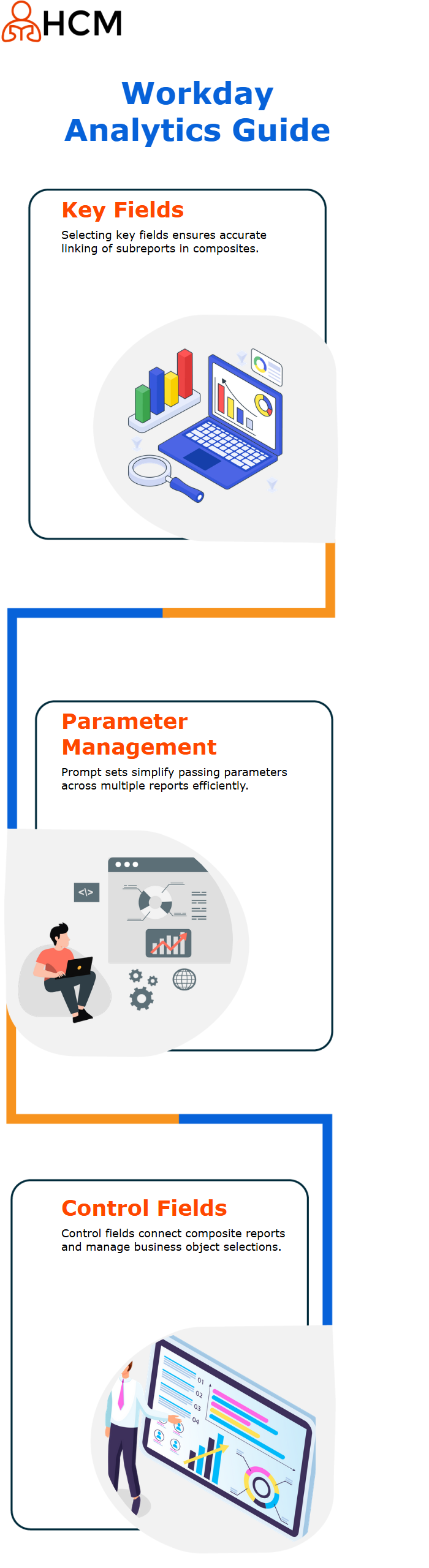 HCM

Workday Analytics Guide

Key Fields

Selecting key fields ensures accurate linking of subreports in composites.

Parameter Management

Prompt sets simplify passing parameters across multiple reports efficiently.

</>

Control Fields

Control fields connect composite reports and manage business object selections.

01
02
03
04